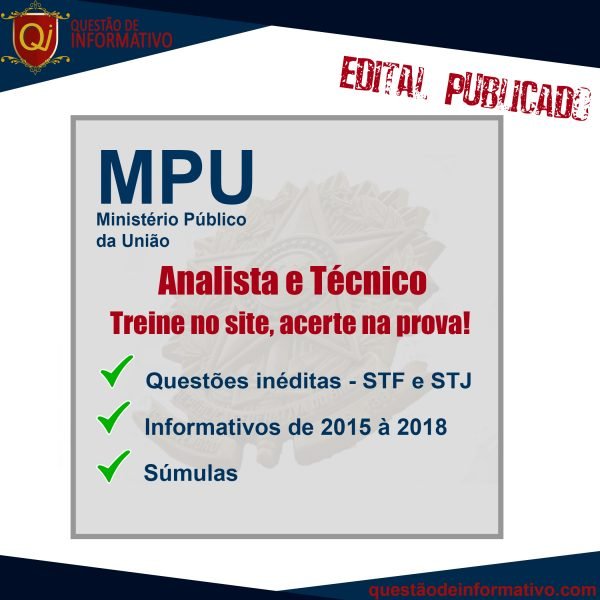 Qi QUESTÃO DE INFORMATIVO

EDITAL PUBLICADO

MPU
Ministério Público da União

Analista e Técnico
Treine no site, acerte na prova!

Questões inéditas - STF e STJ
Informativos de 2015 à 2018
Súmulas

questãodeinformativo.com